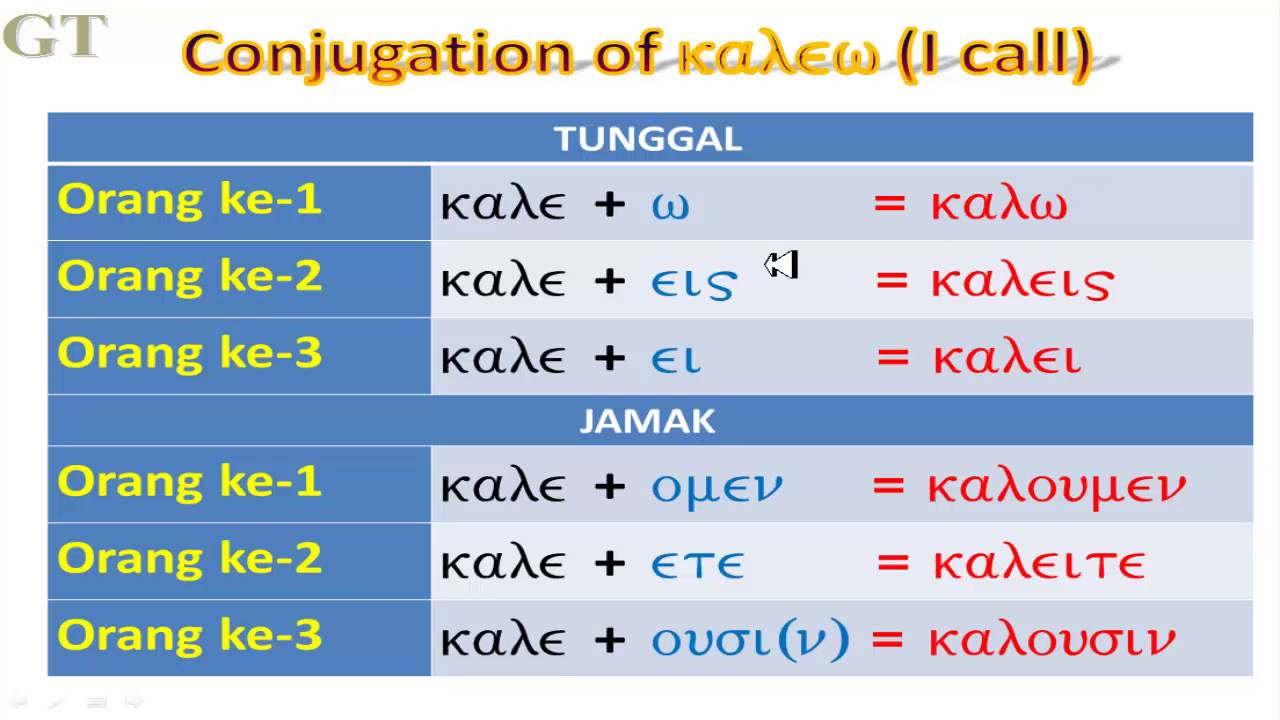 GT

Conjugation of καλεω (I call)

| TUNGGAL | |
|---|---|
| Orang ke-1 | καλε + ω = καλω |
| Orang ke-2 | καλε + εις = καλεις |
| Orang ke-3 | καλε + ει = καλει |
| JAMAK | |
| Orang ke-1 | καλε + ομεν = καλουμεν |
| Orang ke-2 | καλε + ετε = καλειτε |
| Orang ke-3 | καλε + ουσι(ν) = καλουσιν |